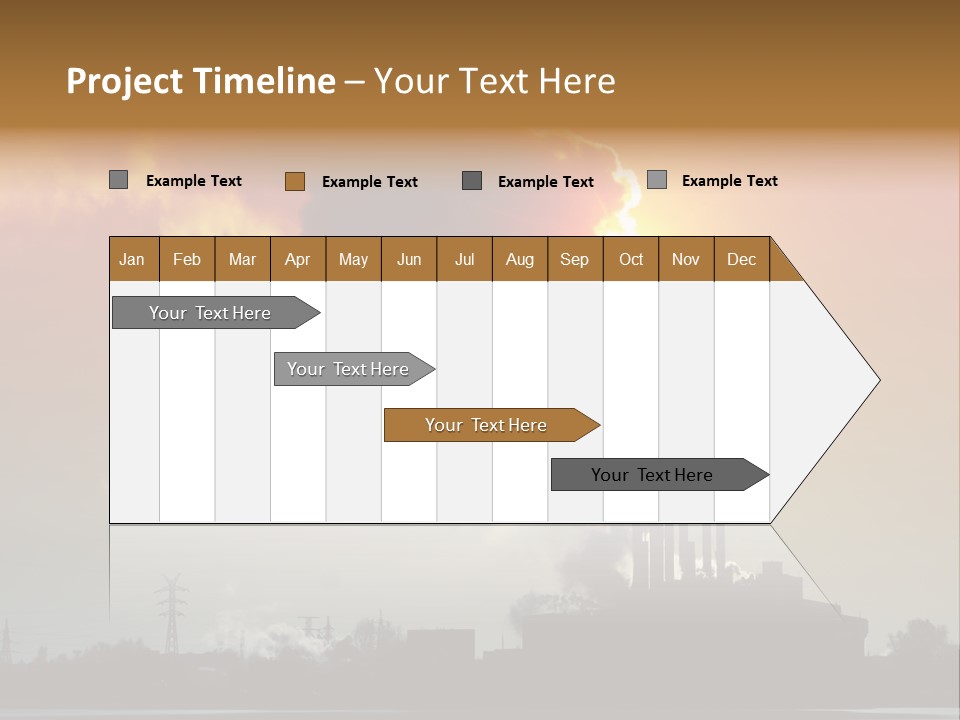 Project Timeline – Your Text Here

Example Text

Example Text

Example Text

Example Text

| Jan | Feb | Mar | Apr | May | Jun | Jul | Aug | Sep | Oct | Nov | Dec |
|---|---|---|---|---|---|---|---|---|---|---|---|

Your Text Here

Your Text Here

Your Text Here

Your Text Here